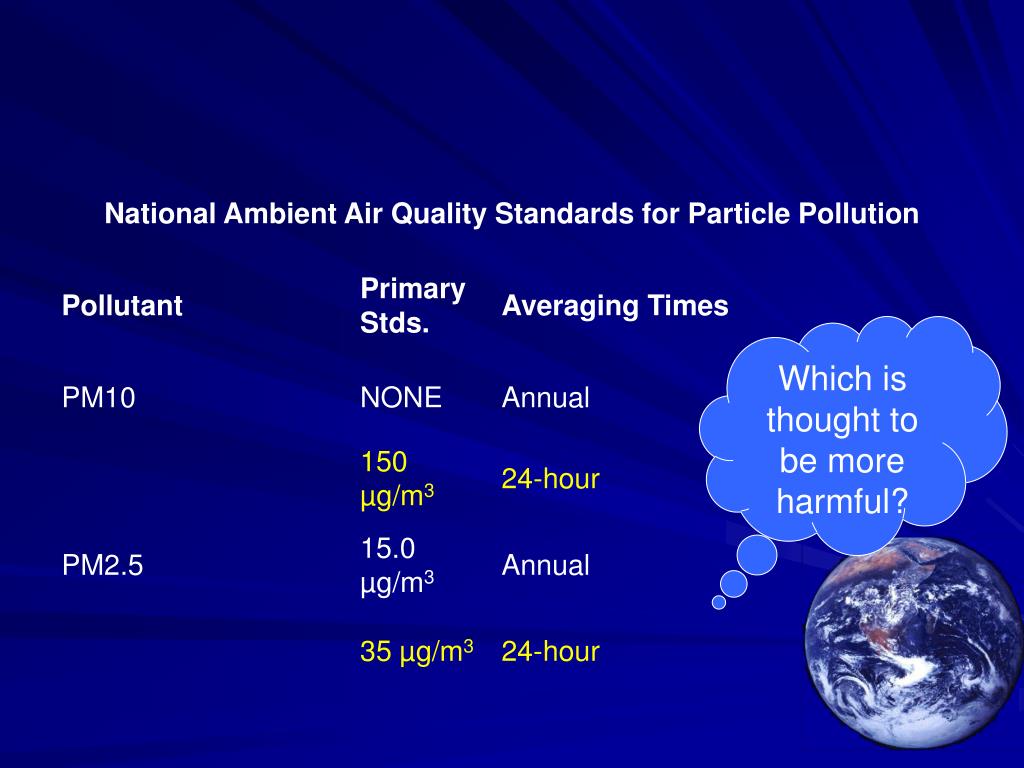 National Ambient Air Quality Standards for Particle Pollution

| Pollutant | Primary Stds. | Averaging Times |
|---|---|---|
| PM10 | NONE | Annual |
| | 150 $\mu g/m^3$ | 24-hour |
| PM2.5 | 15.0 $\mu g/m^3$ | Annual |
| | 35 $\mu g/m^3$ | 24-hour |

Which is thought to be more harmful?